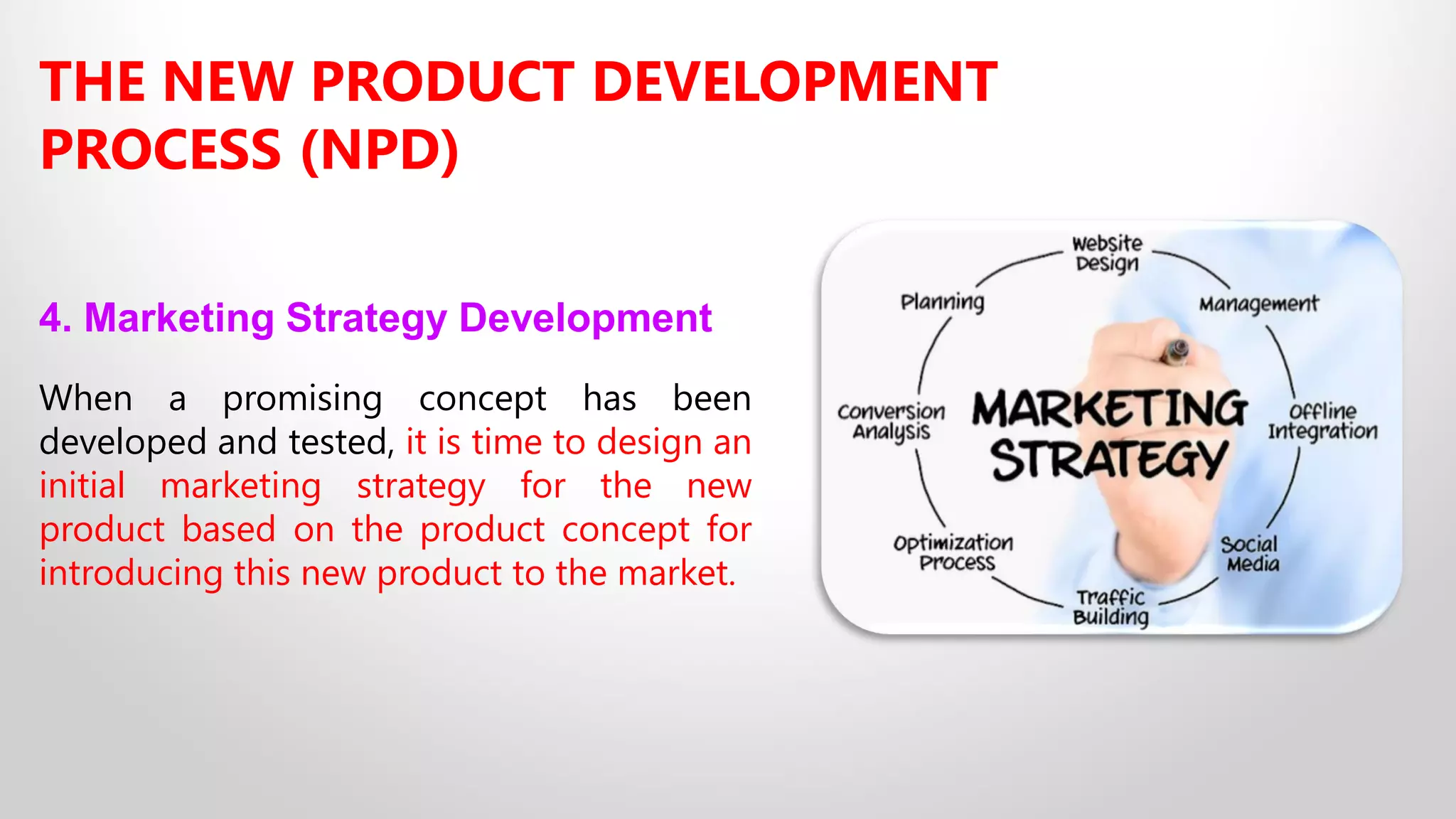 THE NEW PRODUCT DEVELOPMENT PROCESS (NPD)

4. Marketing Strategy Development

When a promising concept has been developed and tested, it is time to design an initial marketing strategy for the new product based on the product concept for introducing this new product to the market.

Website Design
Management
Offline Integration
Social Media
Traffic Building
Optimization Process
Conversion Analysis
Planning
MARKETING STRATEGY